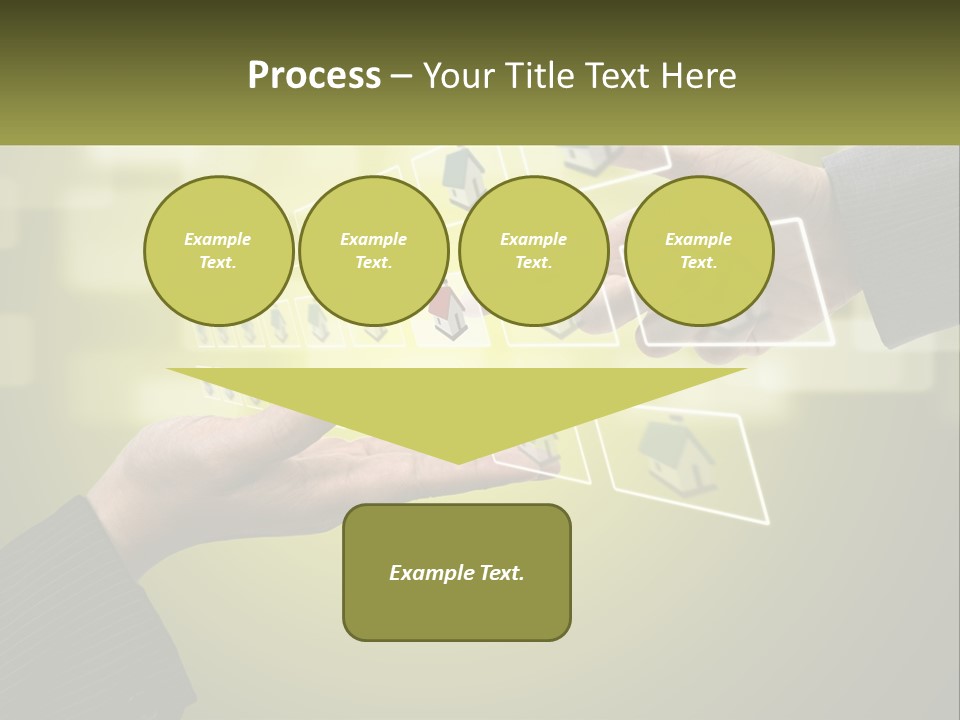 Process – Your Title Text Here

Example Text.

Example Text.

Example Text.

Example Text.

Example Text.